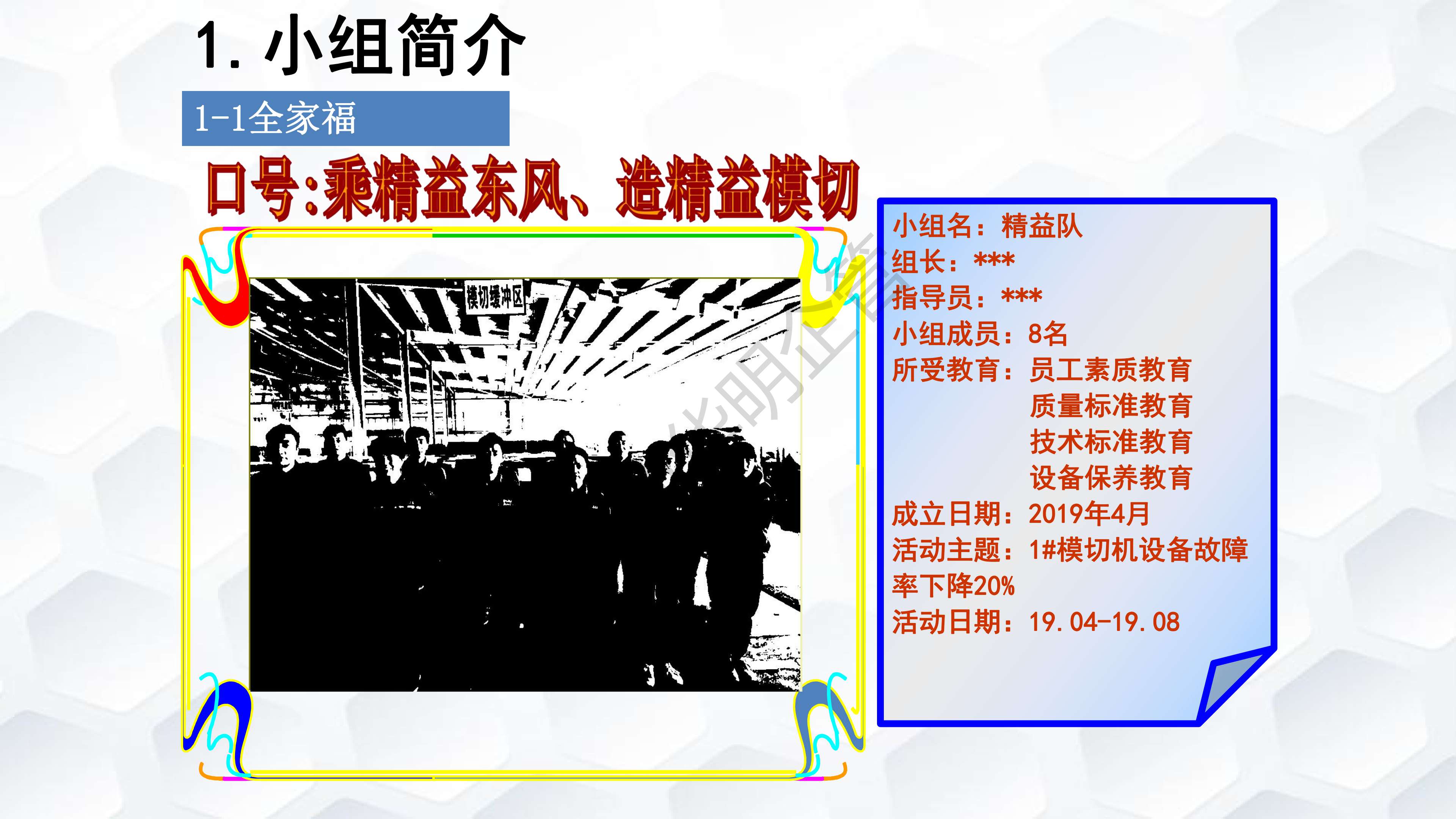 1. 小组简介

1-1全家福

口号:乘精益东风、造精益模切

模切缓冲区

华明企管

小组名：精益队
组长：***
指导员：***
小组成员：8名
所受教育：员工素质教育
质量标准教育
技术标准教育
设备保养教育
成立日期：2019年4月
活动主题：1#模切机设备故障率下降20%
活动日期：19.04-19.08